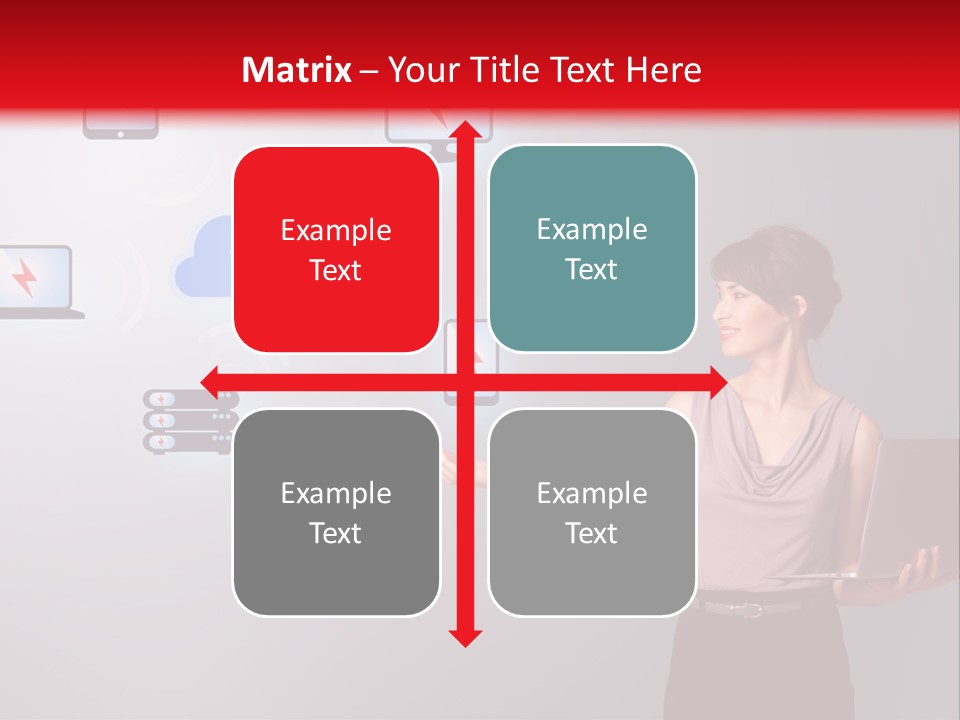 Matrix – Your Title Text Here

Example Text

Example Text

Example Text

Example Text